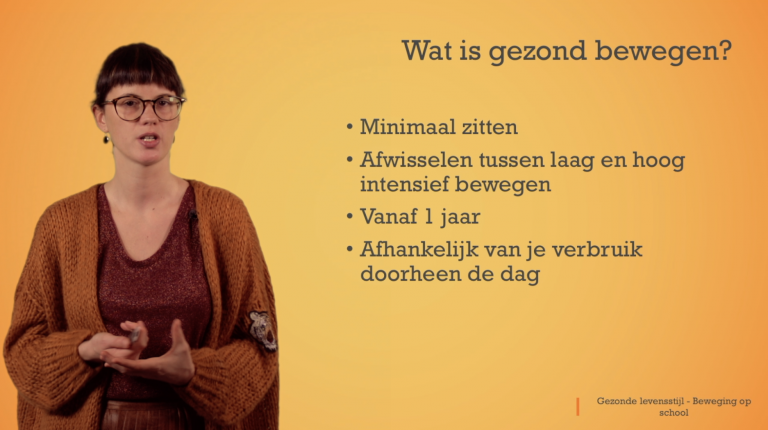 Wat is gezond bewegen?

• Minimaal zitten
• Afwisselen tussen laag en hoog intensief bewegen
• Vanaf 1 jaar
• Afhankelijk van je verbruik doorheen de dag

Gezonde levensstijl - Beweging op school